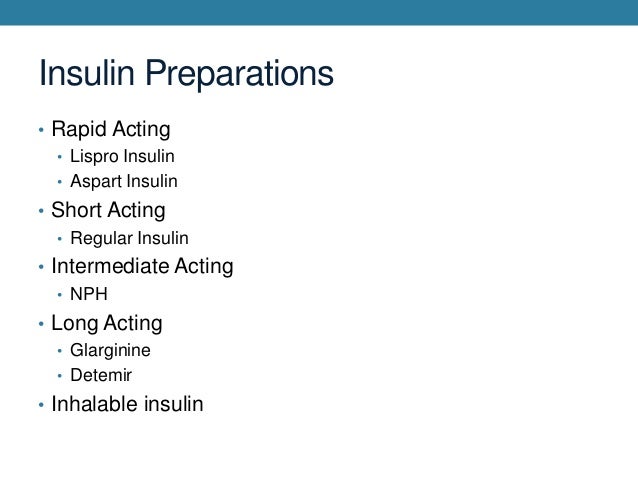 Insulin Preparations

• Rapid Acting
  • Lispro Insulin
  • Aspart Insulin
• Short Acting
  • Regular Insulin
• Intermediate Acting
  • NPH
• Long Acting
  • Glarginine
  • Detemir
• Inhalable insulin